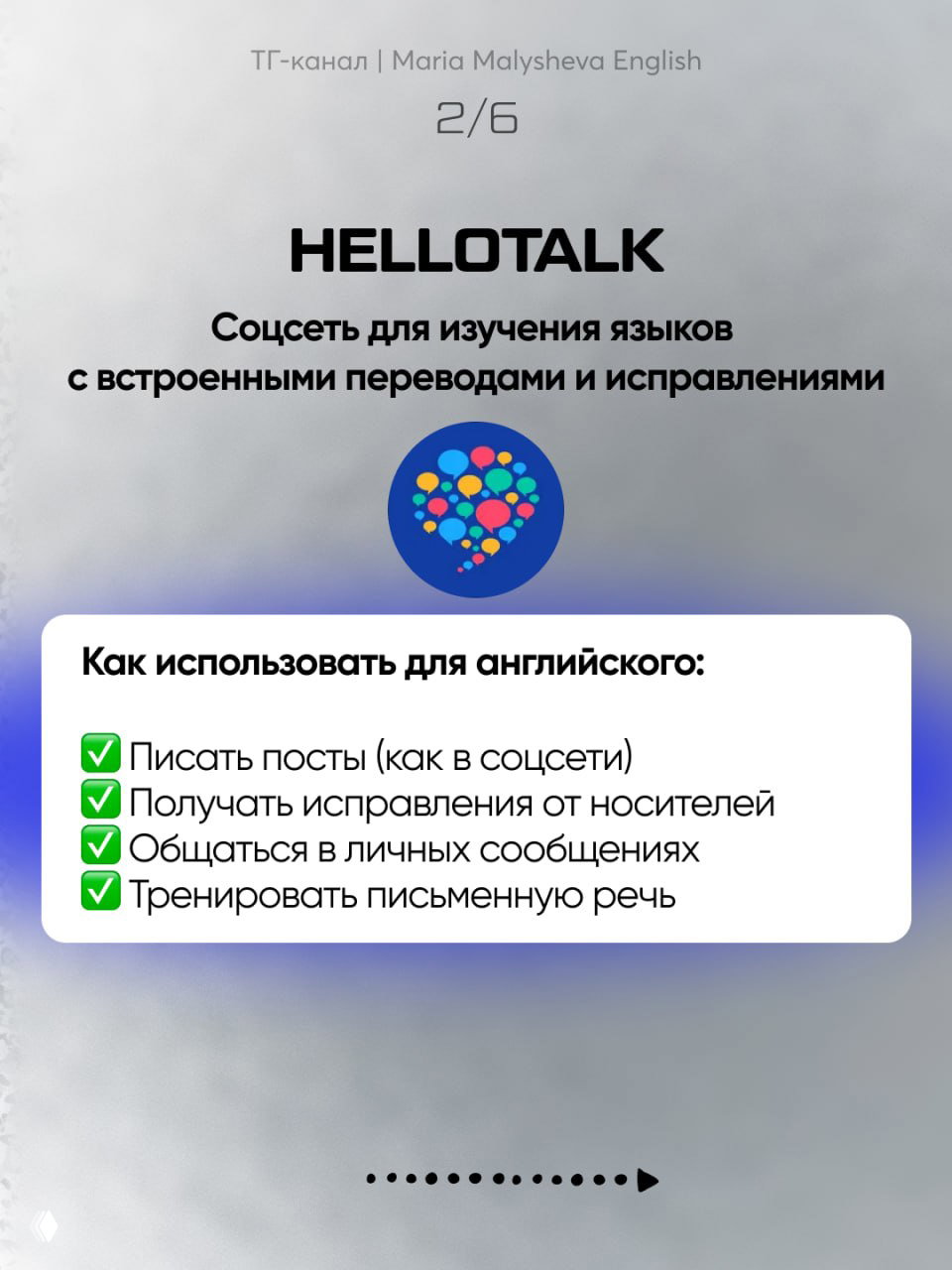 ТГ-канал | Maria Malysheva English

2/6

HELLOTALK

Соцсеть для изучения языков с встроенными переводами и исправлениями

Как использовать для английского:

✅ Писать посты (как в соцсети)
✅ Получать исправления от носителей
✅ Общаться в личных сообщениях
✅ Тренировать письменную речь